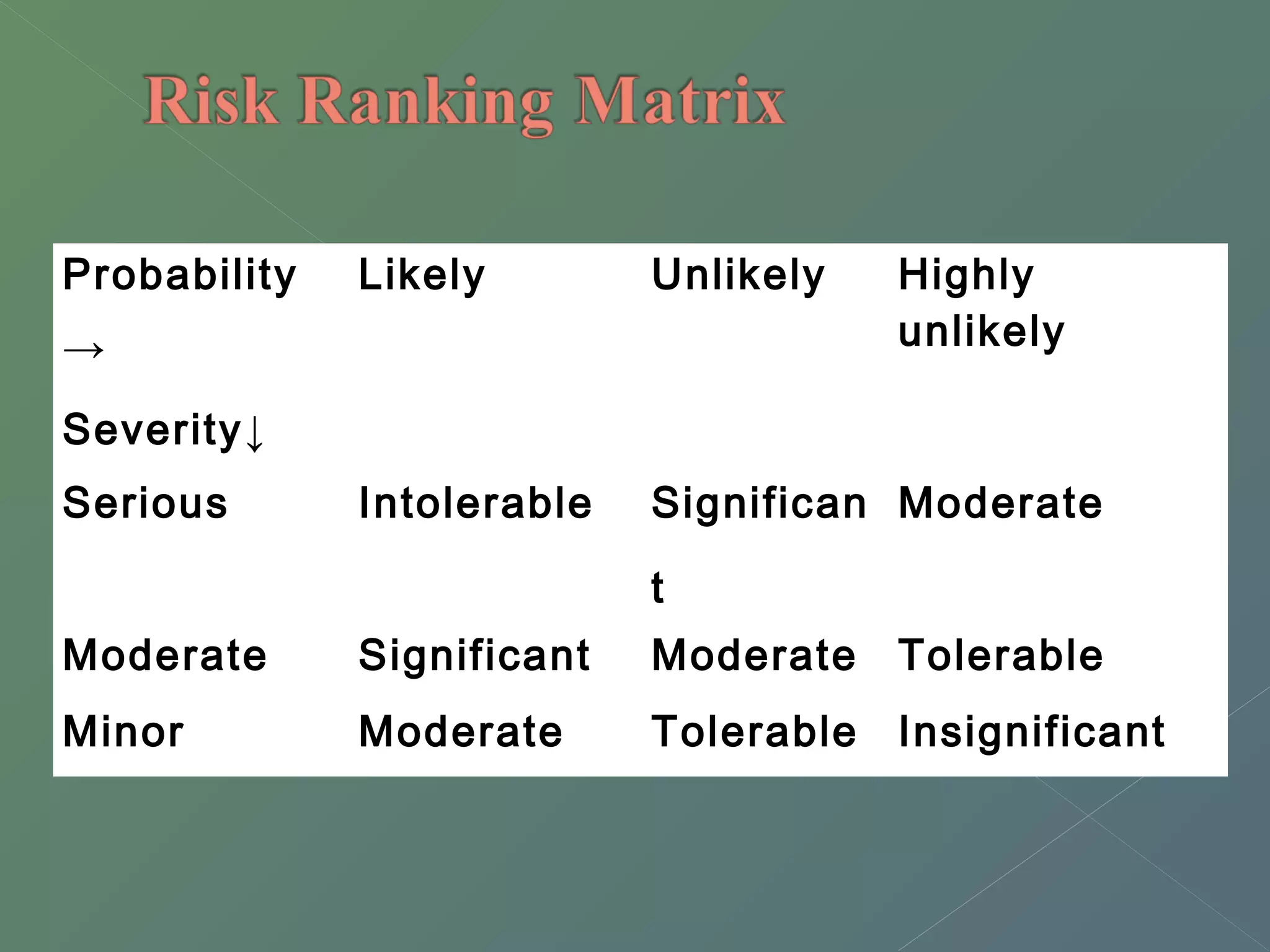 Risk Ranking Matrix

| Probability → Severity↓ | Likely | Unlikely | Highly unlikely |
|---|---|---|---|
| Serious | Intolerable | Significant | Moderate |
| Moderate | Significant | Moderate | Tolerable |
| Minor | Moderate | Tolerable | Insignificant |